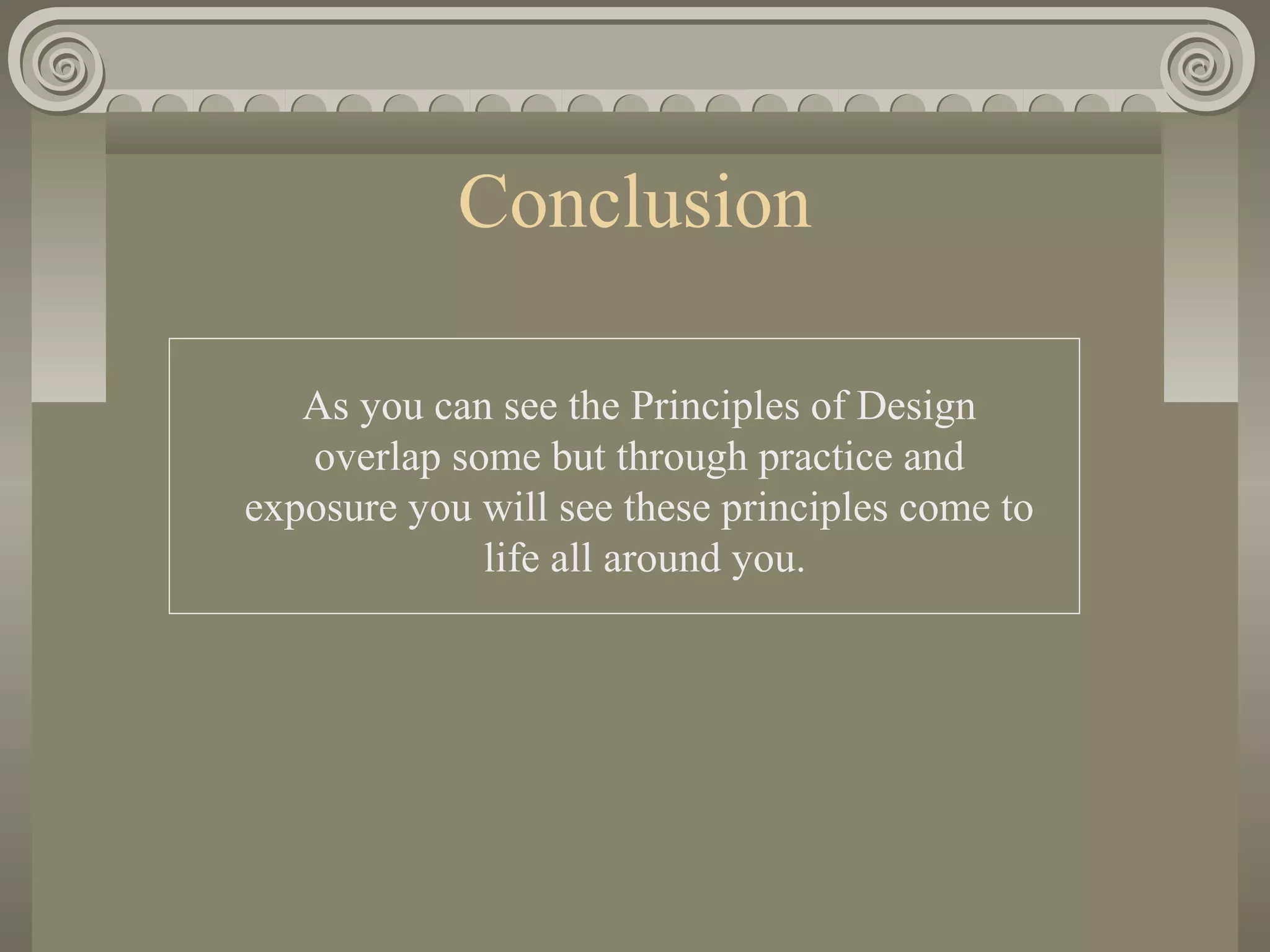 Conclusion

As you can see the Principles of Design overlap some but through practice and exposure you will see these principles come to life all around you.